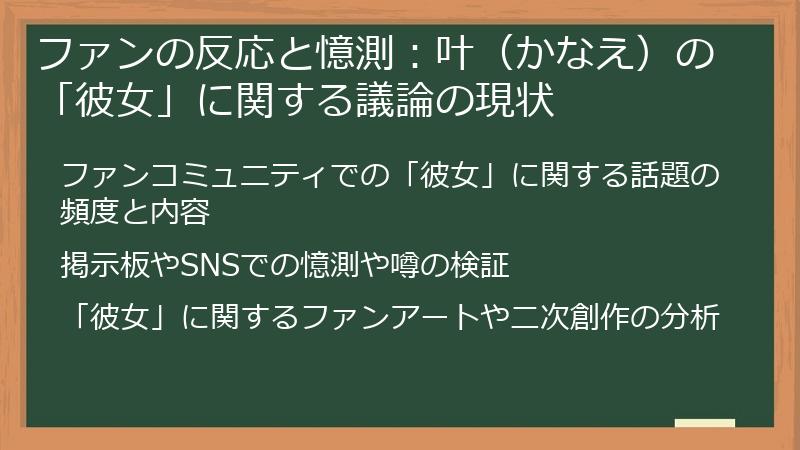 ファンの反応と憶測：叶（かなえ）の「彼女」に関する議論の現状

ファンコミュニティでの「彼女」に関する話題の頻度と内容

掲示板やSNSでの憶測や噂の検証

「彼女」に関するファンアートや二次創作の分析